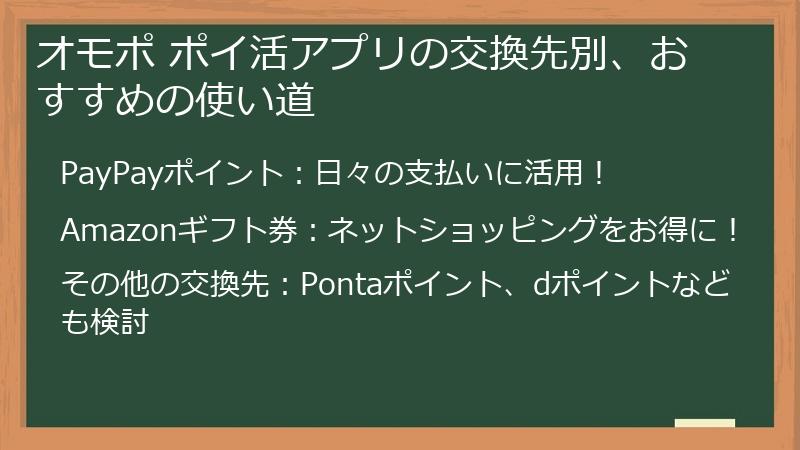 オモポ ポイ活アプリの交換先別、おすすめの使い道

PayPayポイント：日々の支払いに活用！

Amazonギフト券：ネットショッピングをお得に！

その他の交換先：Pontaポイント、dポイントなども検討